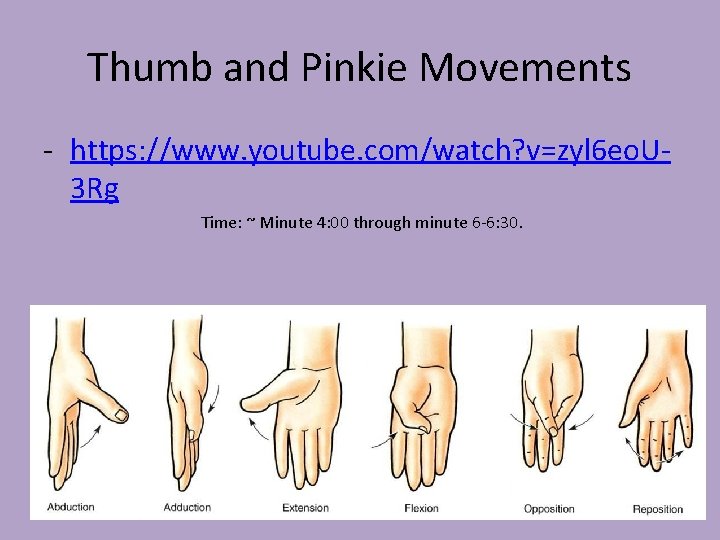 Thumb and Pinkie Movements

- https://www.youtube.com/watch?v=zyl6eoU-3Rg

Time: ~ Minute 4:00 through minute 6-6:30.

Abduction
Adduction
Extension
Flexion
Opposition
Reposition